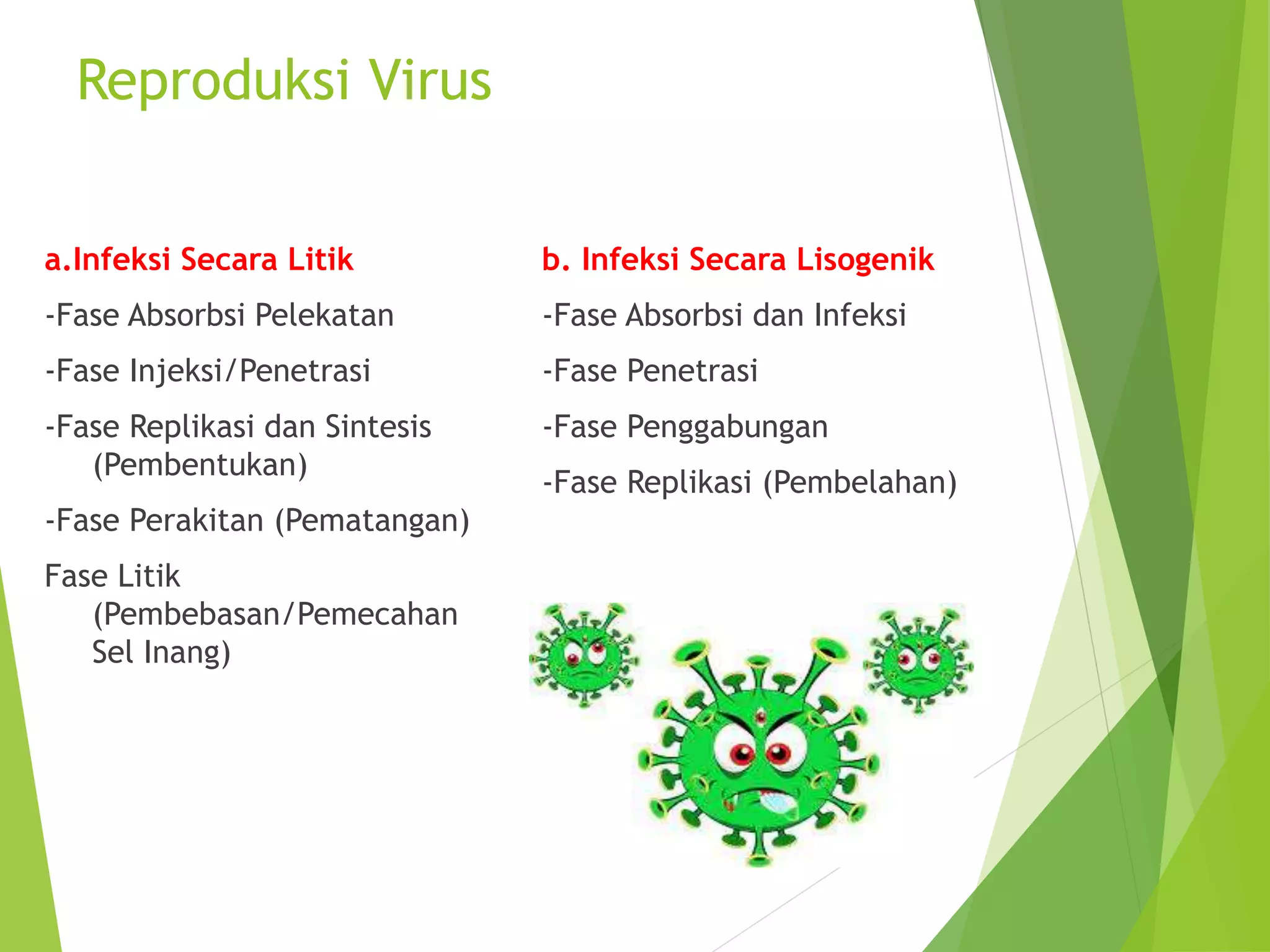 Reproduksi Virus

a.Infeksi Secara Litik

-Fase Absorbsi Pelekatan

-Fase Injeksi/Penetrasi

-Fase Replikasi dan Sintesis (Pembentukan)

-Fase Perakitan (Pematangan)

Fase Litik (Pembebasan/Pemecahan Sel Inang)

b. Infeksi Secara Lisogenik

-Fase Absorbsi dan Infeksi

-Fase Penetrasi

-Fase Penggabungan

-Fase Replikasi (Pembelahan)